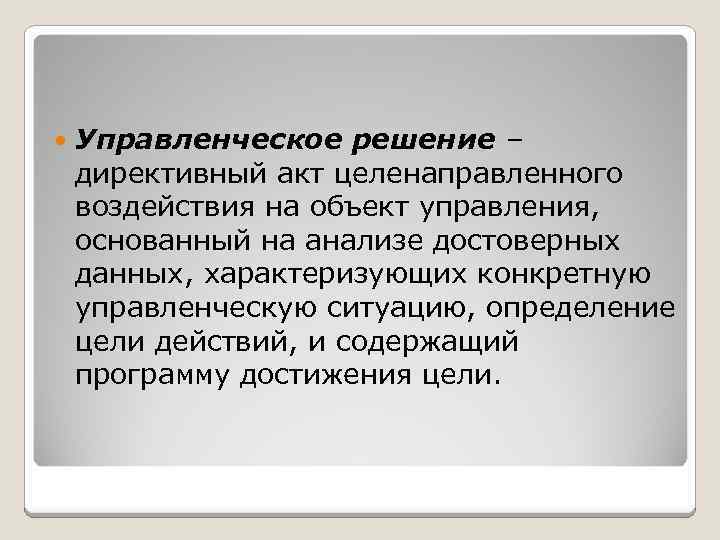 Управленческое решение – директивный акт целенаправленного воздействия на объект управления, основанный на анализе достоверных данных, характеризующих конкретную управленческую ситуацию, определение цели действий, и содержащий программу достижения цели.